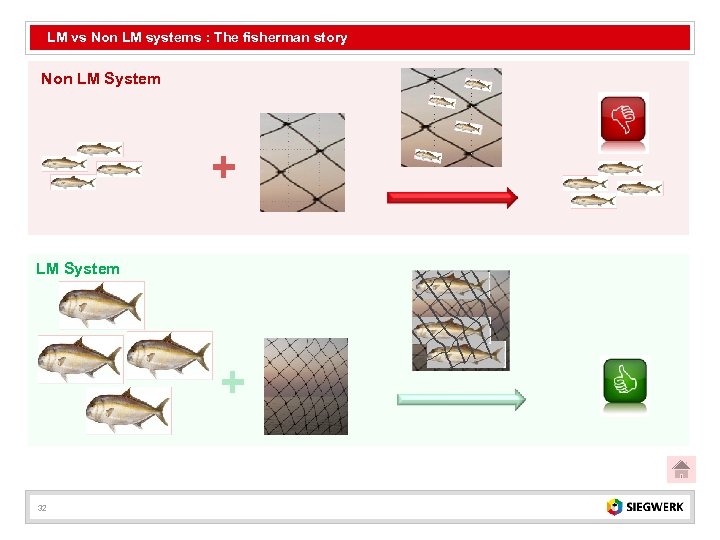 LM vs Non LM systems : The fisherman story

Non LM System

LM System

32

SIEGWERK